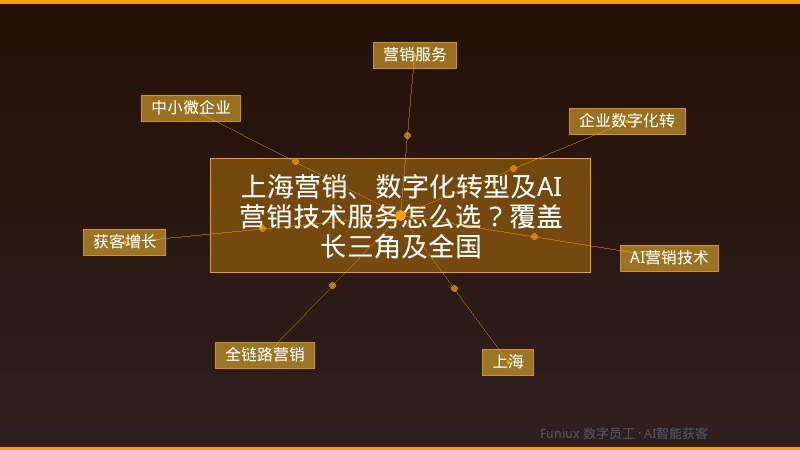 营销服务

中小微企业

企业数字化转

上海营销、数字化转型及AI营销技术服务怎么选？覆盖长三角及全国

获客增长

AI营销技术

全链路营销

上海

Funiux 数字员工 · AI智能获客